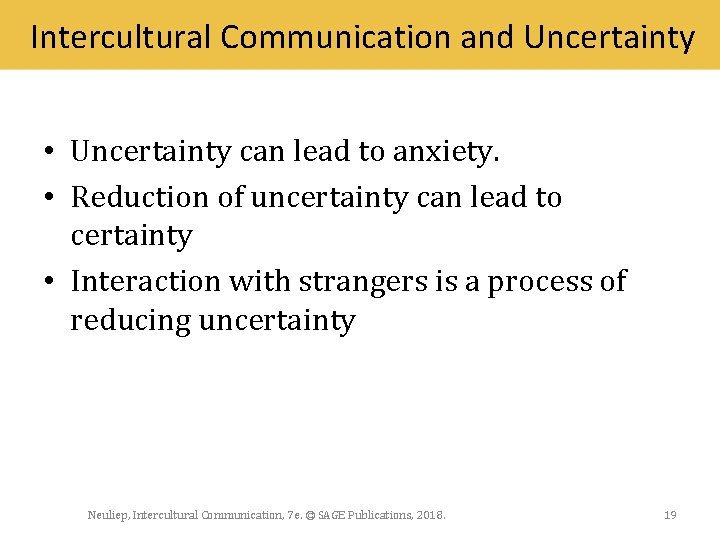 Intercultural Communication and Uncertainty

• Uncertainty can lead to anxiety.
• Reduction of uncertainty can lead to certainty
• Interaction with strangers is a process of reducing uncertainty

Neuliep, Intercultural Communication, 7e. © SAGE Publications, 2018.

19